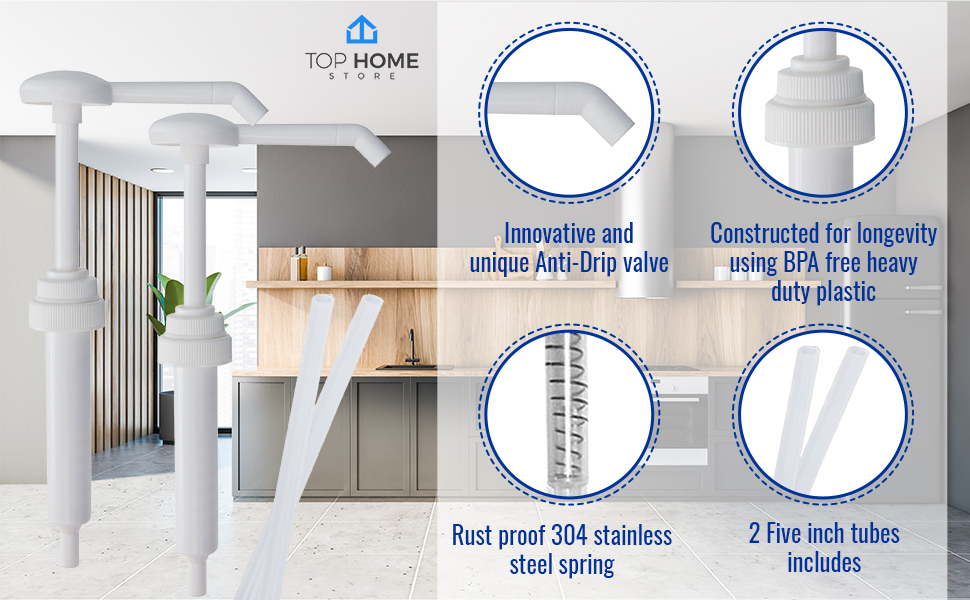 TOP HOME
STORE

Innovative and unique Anti-Drip valve

Constructed for longevity using BPA free heavy duty plastic

Rust proof 304 stainless steel spring

2 Five inch tubes includes